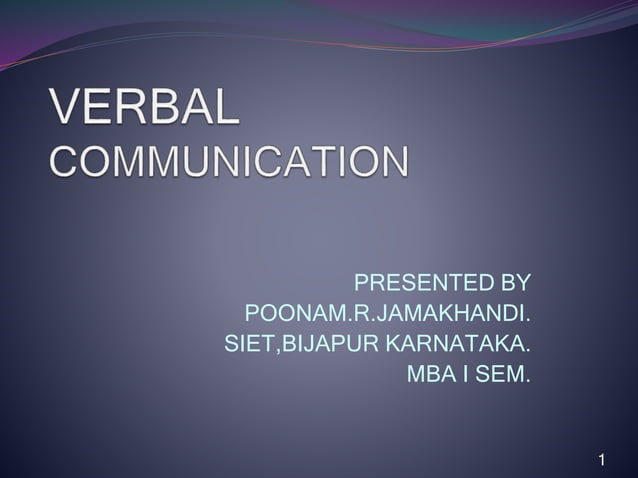 VERBAL COMMUNICATION

PRESENTED BY
POONAM.R.JAMAKHANDI.
SIET,BIJAPUR KARNATAKA.
MBA I SEM.

1